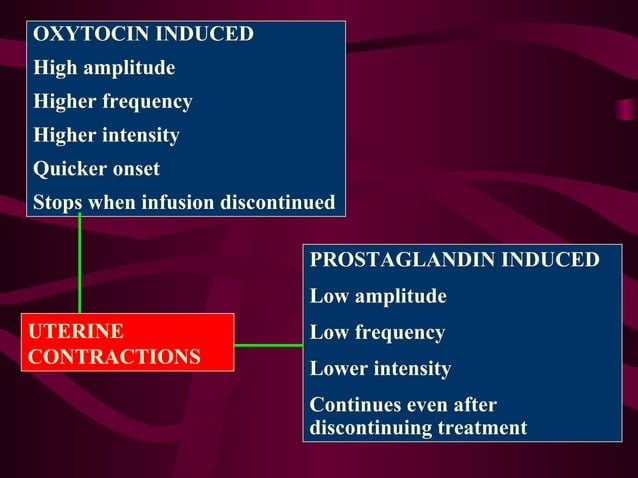 OXYTOCIN INDUCED

High amplitude

Higher frequency

Higher intensity

Quicker onset

Stops when infusion discontinued

UTERINE CONTRACTIONS

PROSTAGLANDIN INDUCED

Low amplitude

Low frequency

Lower intensity

Continues even after discontinuing treatment